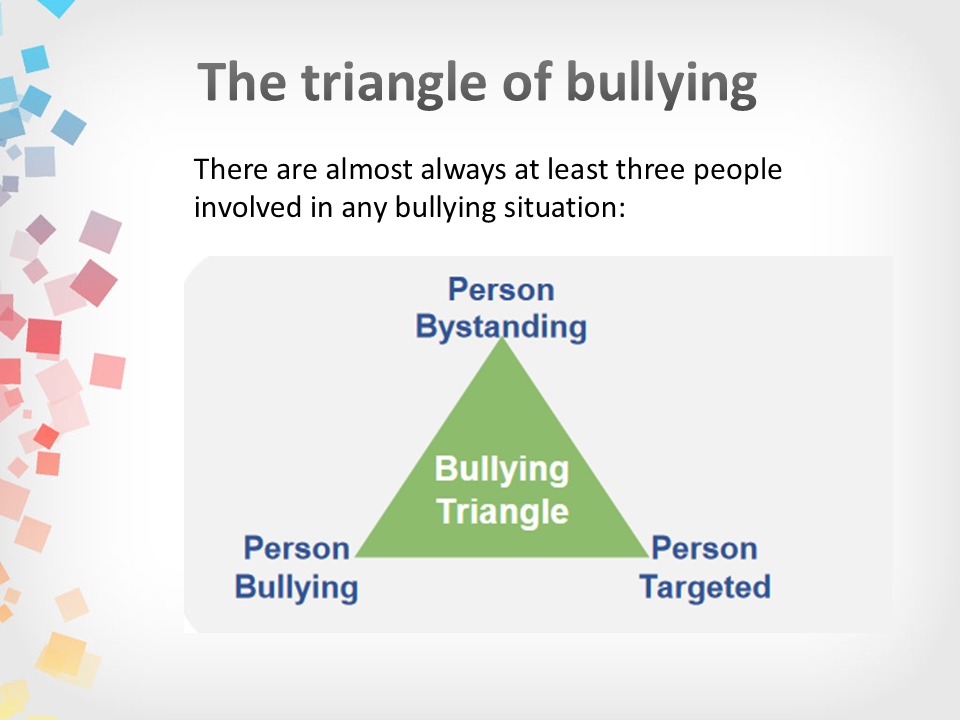 The triangle of bullying

There are almost always at least three people involved in any bullying situation:

Person Bystanding

Bullying Triangle

Person Bullying

Person Targeted